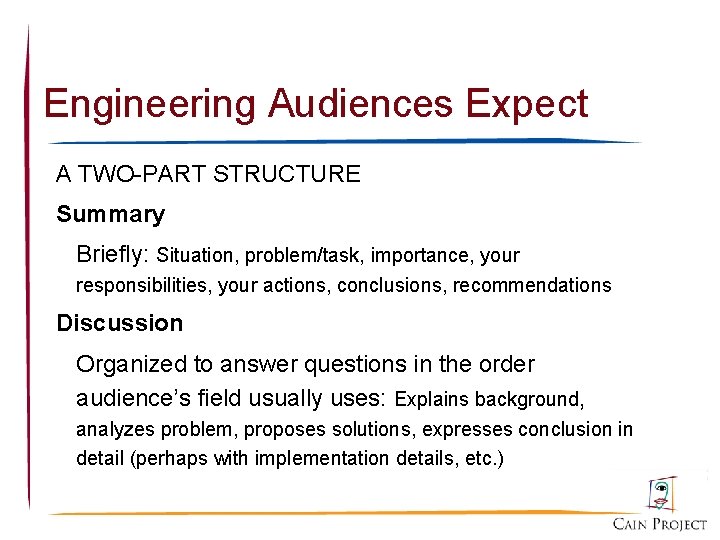 Engineering Audiences Expect

A TWO-PART STRUCTURE

Summary

Briefly: Situation, problem/task, importance, your responsibilities, your actions, conclusions, recommendations

Discussion

Organized to answer questions in the order audience's field usually uses: Explains background, analyzes problem, proposes solutions, expresses conclusion in detail (perhaps with implementation details, etc.)

CAIN PROJECT